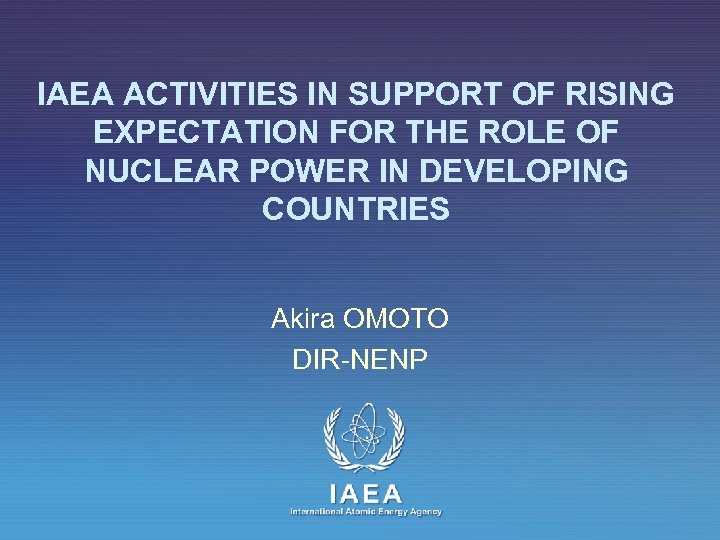 IAEA ACTIVITIES IN SUPPORT OF RISING EXPECTATION FOR THE ROLE OF NUCLEAR POWER IN DEVELOPING COUNTRIES

Akira OMOTO
DIR-NENP

IAEA
International Atomic Energy Agency